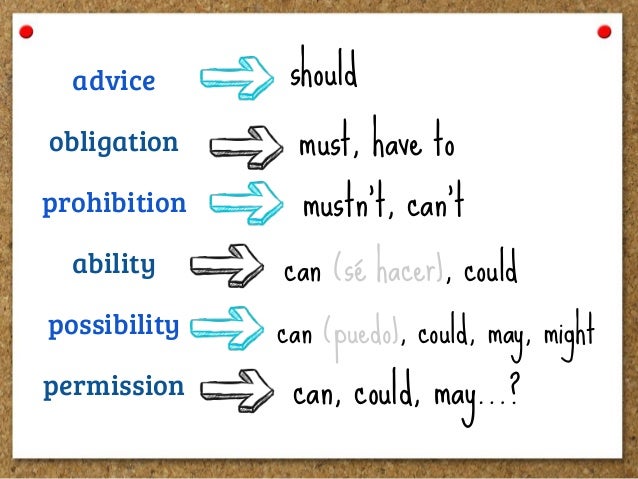 advice should

obligation must, have to

prohibition mustn't, can't

ability can (sé hacer), could

possibility can (puedo), could, may, might

permission can, could, may...?